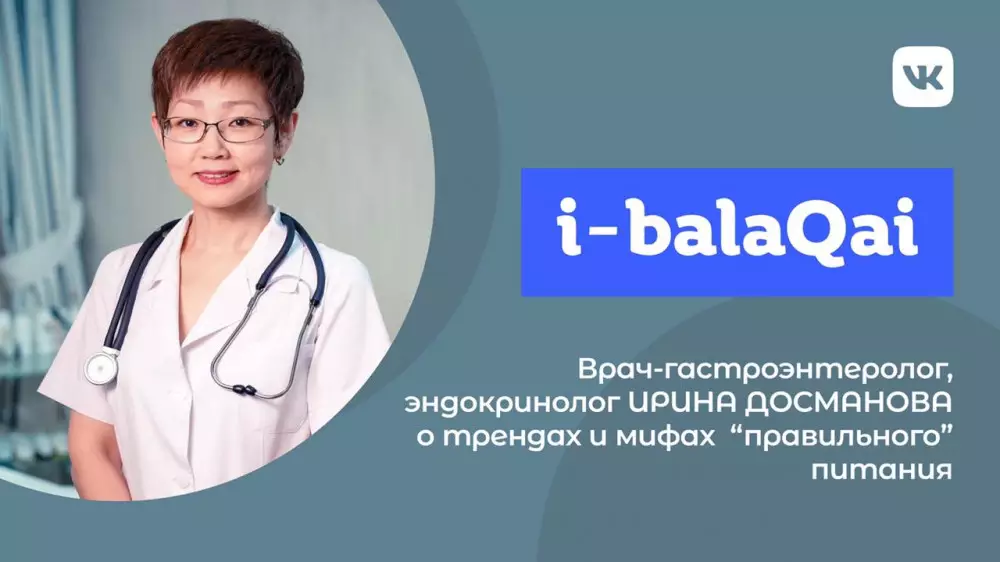 VK

i-balaQai

Врач-гастроэнтеролог, эндокринолог ИРИНА ДОСМАНОВА о трендах и мифах “правильного” питания